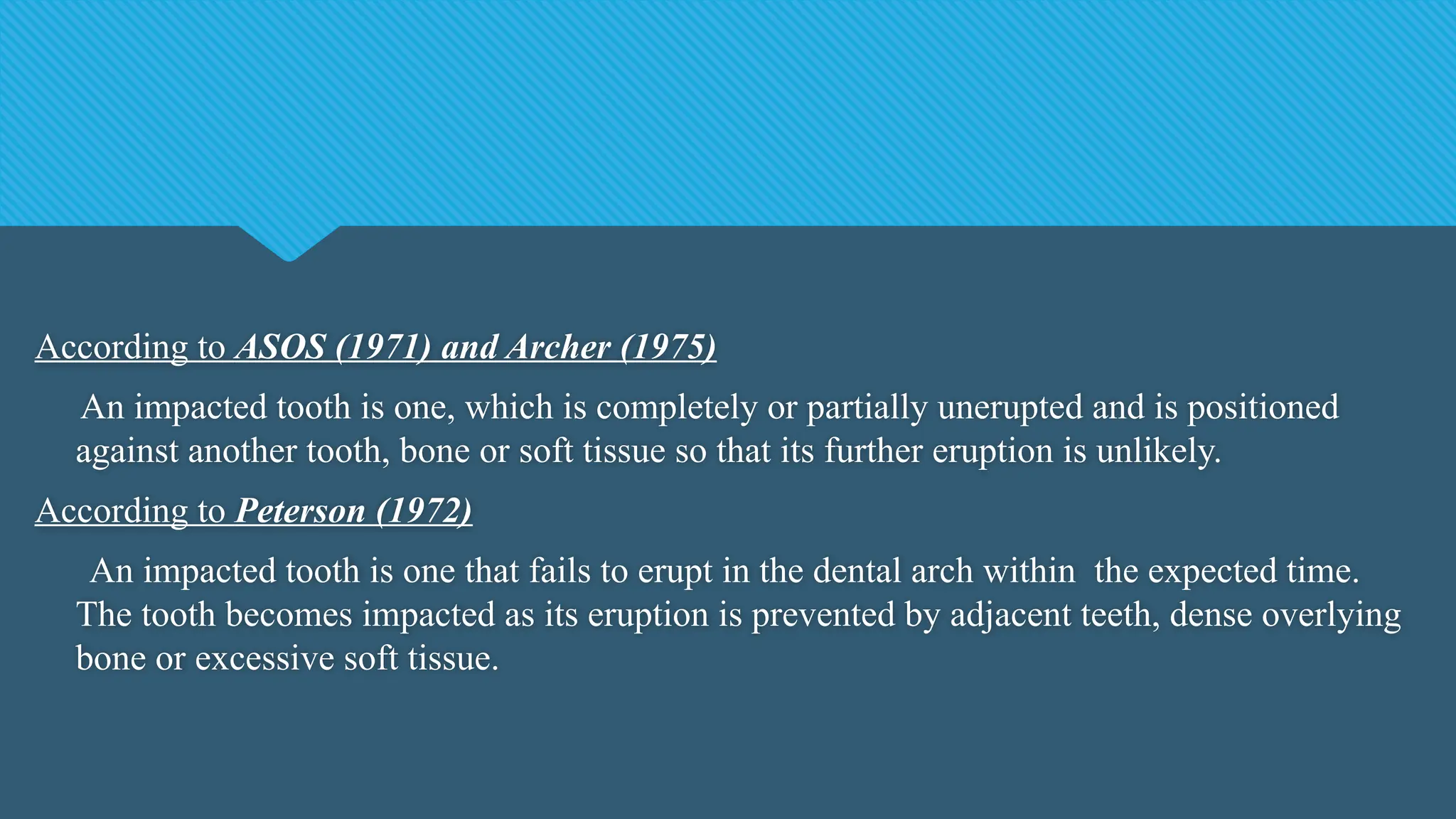 According to ASOS (1971) and Archer (1975)

An impacted tooth is one, which is completely or partially unerupted and is positioned against another tooth, bone or soft tissue so that its further eruption is unlikely.

According to Peterson (1972)

An impacted tooth is one that fails to erupt in the dental arch within the expected time. The tooth becomes impacted as its eruption is prevented by adjacent teeth, dense overlying bone or excessive soft tissue.